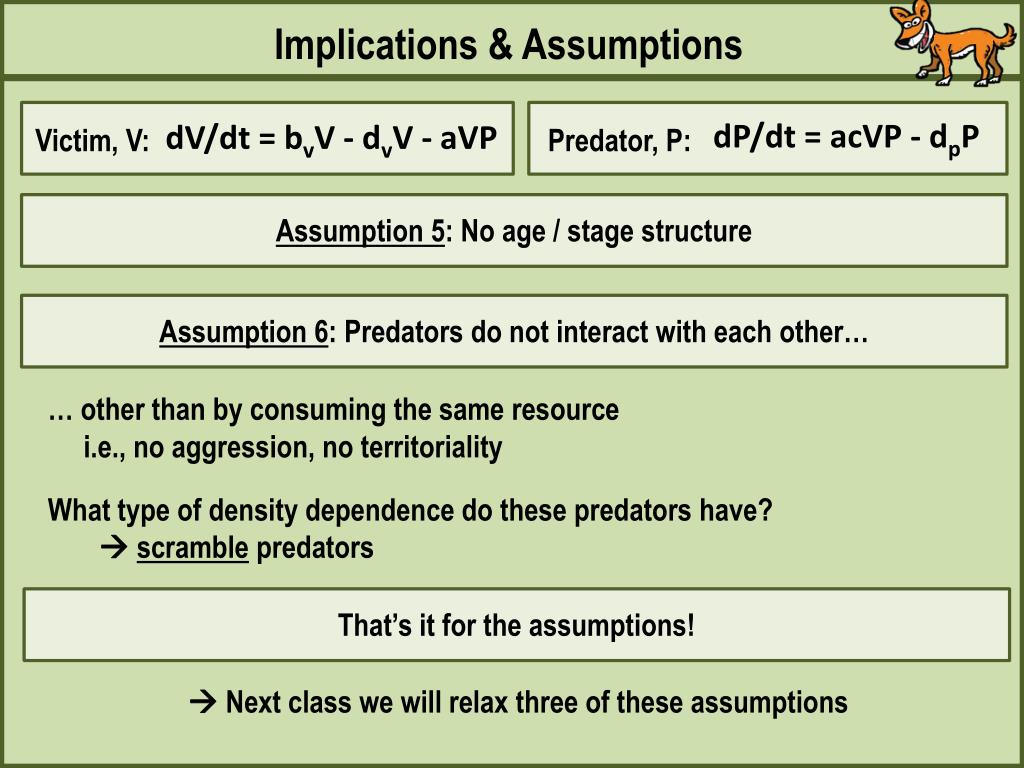 Implications & Assumptions

Victim, V: $dV/dt = b_vV - d_vV - aVP$

Predator, P: $dP/dt = acVP - d_pP$

Assumption 5: No age / stage structure

Assumption 6: Predators do not interact with each other…

… other than by consuming the same resource
i.e., no aggression, no territoriality

What type of density dependence do these predators have?
→ scramble predators

That's it for the assumptions!

→ Next class we will relax three of these assumptions